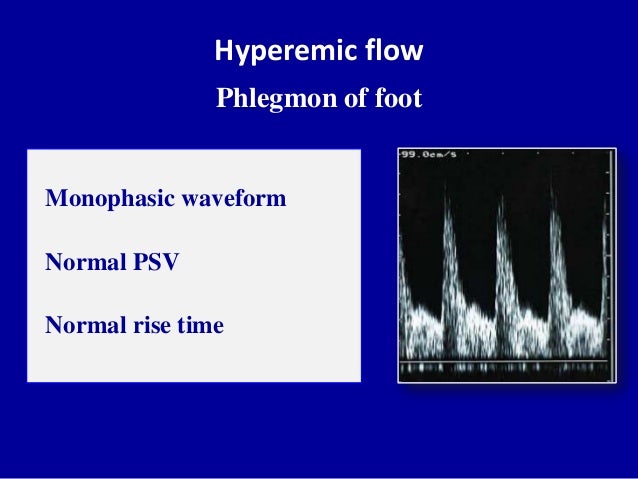 Hyperemic flow

Phlegmon of foot

Monophasic waveform

Normal PSV

Normal rise time

99.0cm/s